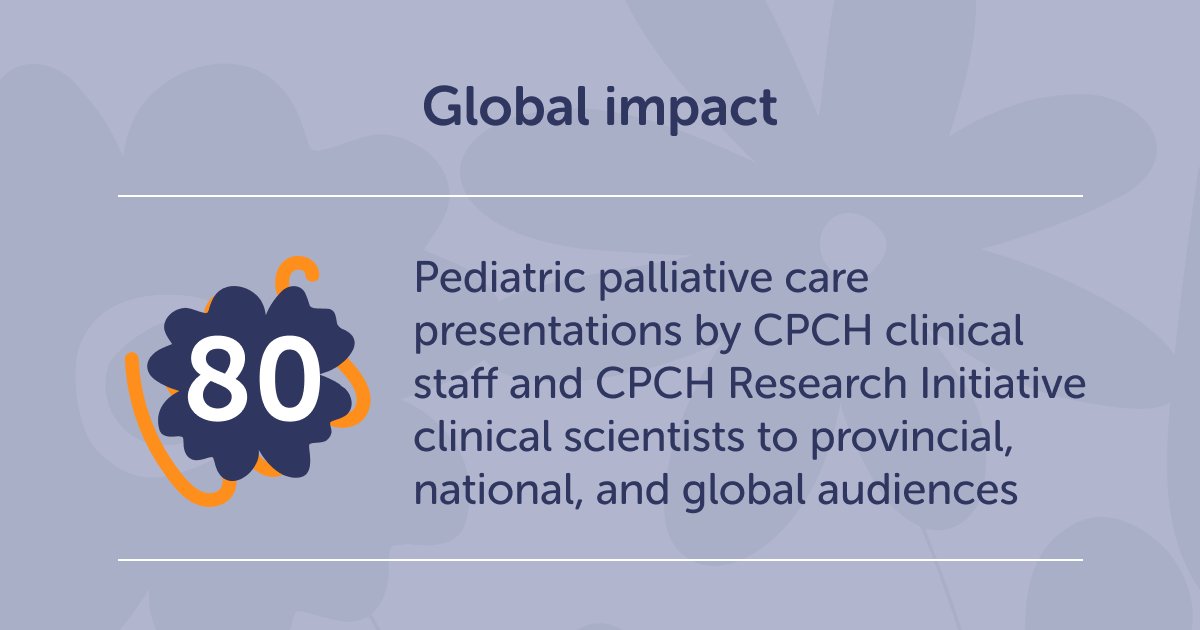 Global impact

80

Pediatric palliative care presentations by CPCH clinical staff and CPCH Research Initiative clinical scientists to provincial, national, and global audiences